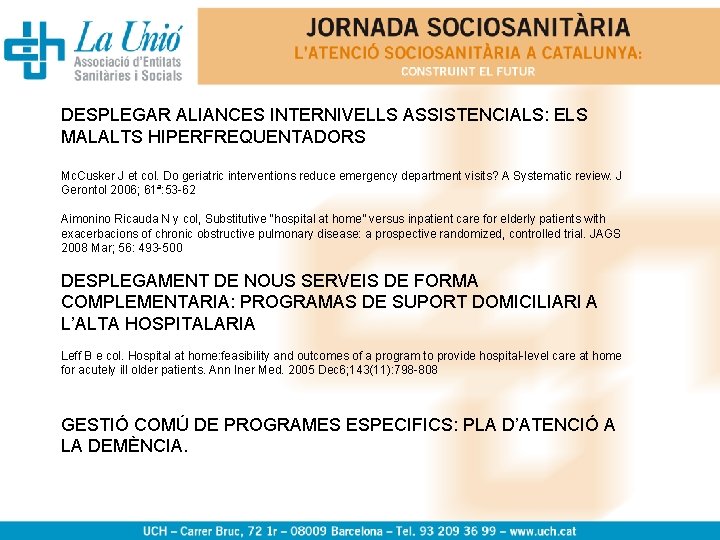 La Unió
Associació d'Entitats Sanitàries i Socials

JORNADA SOCIOSANITÀRIA
L'ATENCIÓ SOCIOSANITÀRIA A CATALUNYA:
CONSTRUINT EL FUTUR

DESPLEGAR ALIANCES INTERNIVELLS ASSISTENCIALS: ELS MALALTS HIPERFREQUENTADORS

McCusker J et col. Do geriatric interventions reduce emergency department visits? A Systematic review. J Gerontol 2006; 61ª:53-62

Aimonino Ricauda N y col, Substitutive "hospital at home" versus inpatient care for elderly patients with exacerbacions of chronic obstructive pulmonary disease: a prospective randomized, controlled trial. JAGS 2008 Mar; 56: 493-500

DESPLEGAMENT DE NOUS SERVEIS DE FORMA COMPLEMENTARIA: PROGRAMAS DE SUPORT DOMICILIARI A L'ALTA HOSPITALARIA

Leff B e col. Hospital at home:feasibility and outcomes of a program to provide hospital-level care at home for acutely ill older patients. Ann Iner Med. 2005 Dec6;143(11):798-808

GESTIÓ COMÚ DE PROGRAMES ESPECIFICS: PLA D'ATENCIÓ A LA DEMÈNCIA.

UCH – Carrer Bruc, 72 1r – 08009 Barcelona – Tel. 93 209 36 99 – www.uch.cat